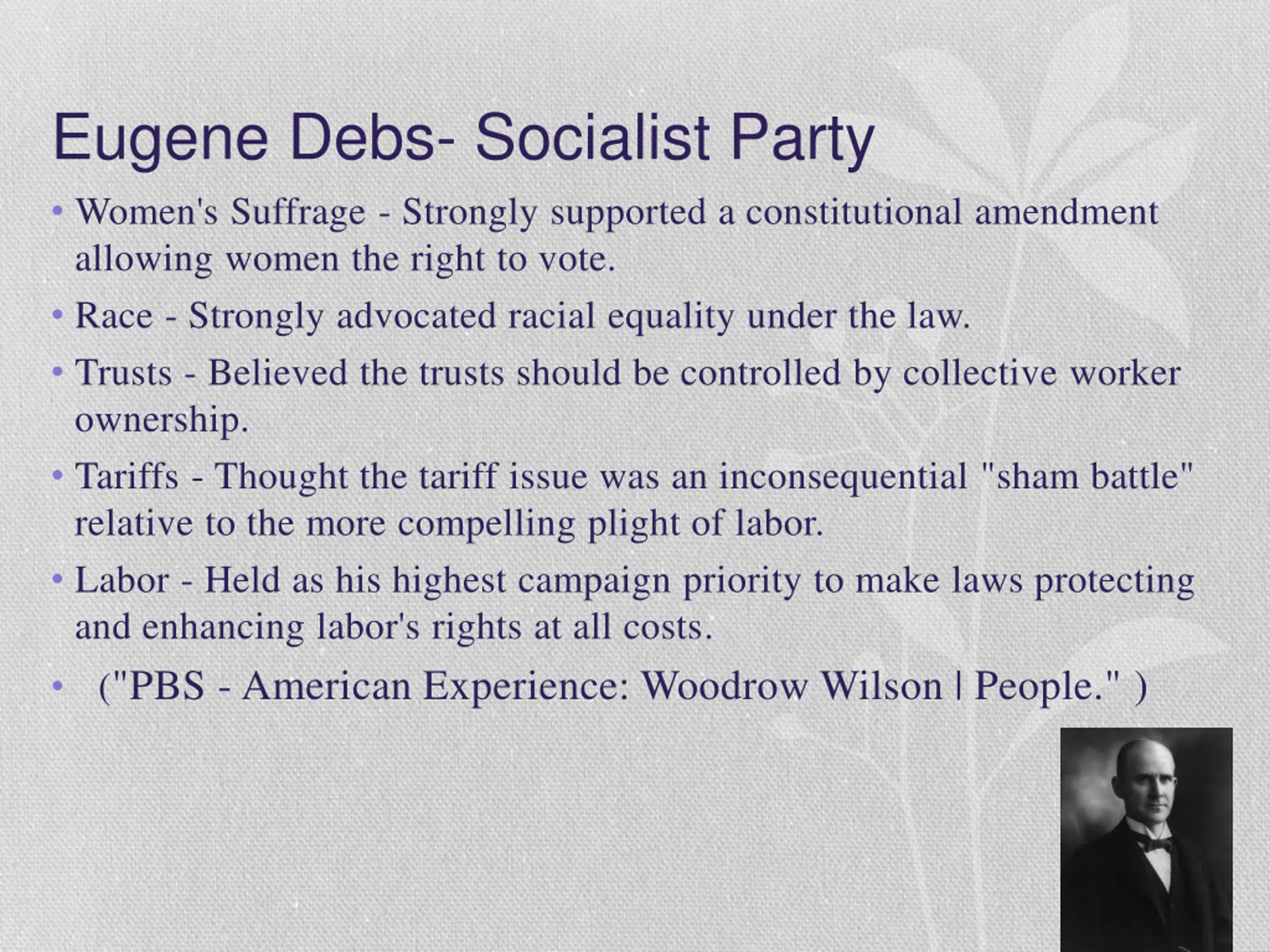 Eugene Debs- Socialist Party

• Women's Suffrage - Strongly supported a constitutional amendment allowing women the right to vote.

• Race - Strongly advocated racial equality under the law.

• Trusts - Believed the trusts should be controlled by collective worker ownership.

• Tariffs - Thought the tariff issue was an inconsequential "sham battle" relative to the more compelling plight of labor.

• Labor - Held as his highest campaign priority to make laws protecting and enhancing labor's rights at all costs.

• ("PBS - American Experience: Woodrow Wilson | People." )